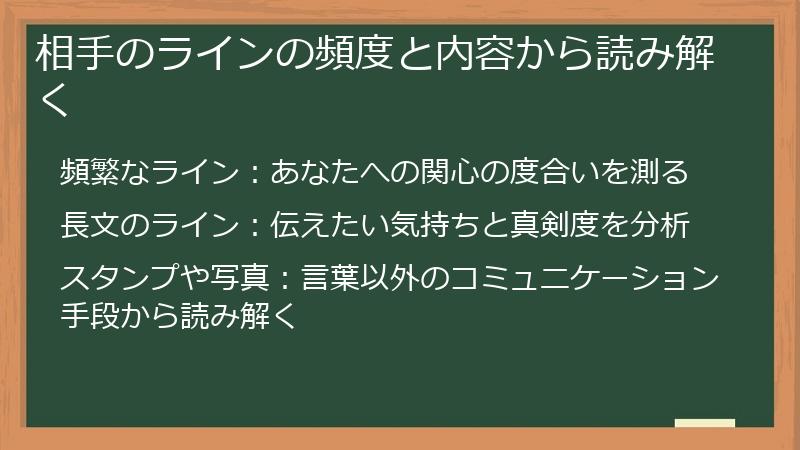 相手のラインの頻度と内容から読み解く

頻繁なライン：あなたへの関心の度合いを測る

長文のライン：伝えたい気持ちと真剣度を分析

スタンプや写真：言葉以外のコミュニケーション手段から読み解く